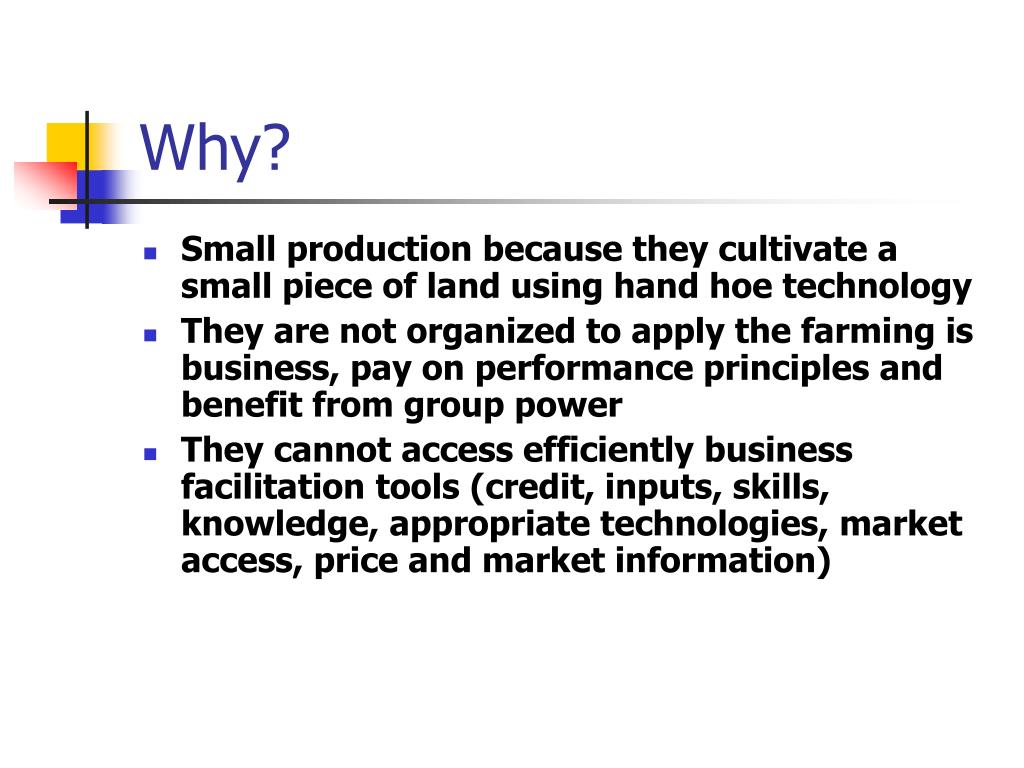 Why?

- Small production because they cultivate a small piece of land using hand hoe technology
- They are not organized to apply the farming is business, pay on performance principles and benefit from group power
- They cannot access efficiently business facilitation tools (credit, inputs, skills, knowledge, appropriate technologies, market access, price and market information)